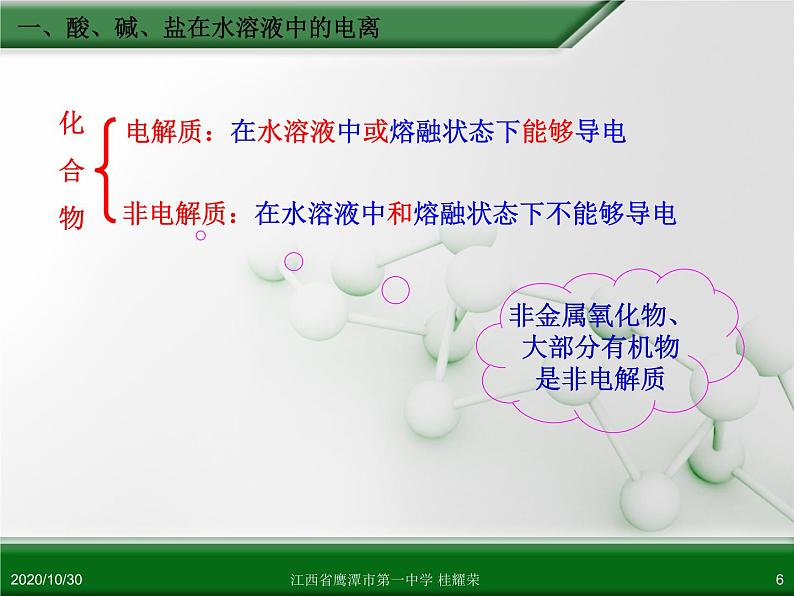 一、酸、碱、盐在水溶液中的电离

化合物

电解质：在水溶液中或熔融状态下能够导电

非电解质：在水溶液中和熔融状态下不能够导电

非金属氧化物、大部分有机物是非电解质

2020/10/30

江西省鹰潭市第一中学 桂耀荣

6